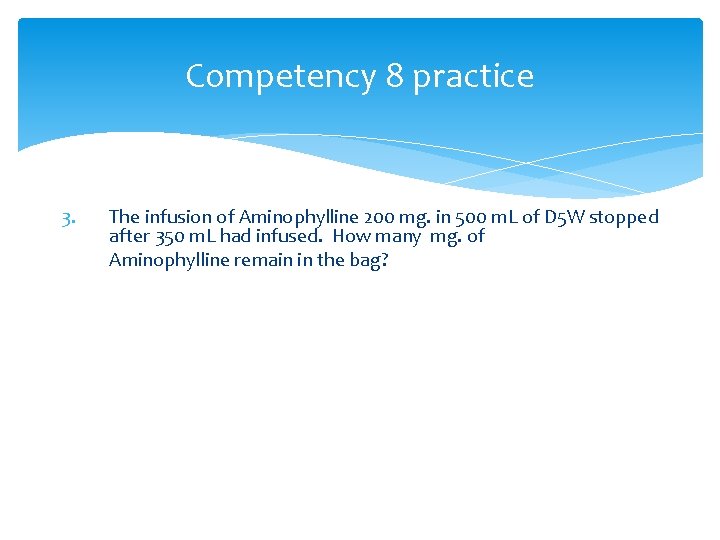 Competency 8 practice

3. The infusion of Aminophylline 200 mg. in 500 mL of D5W stopped after 350 mL had infused. How many mg. of Aminophylline remain in the bag?